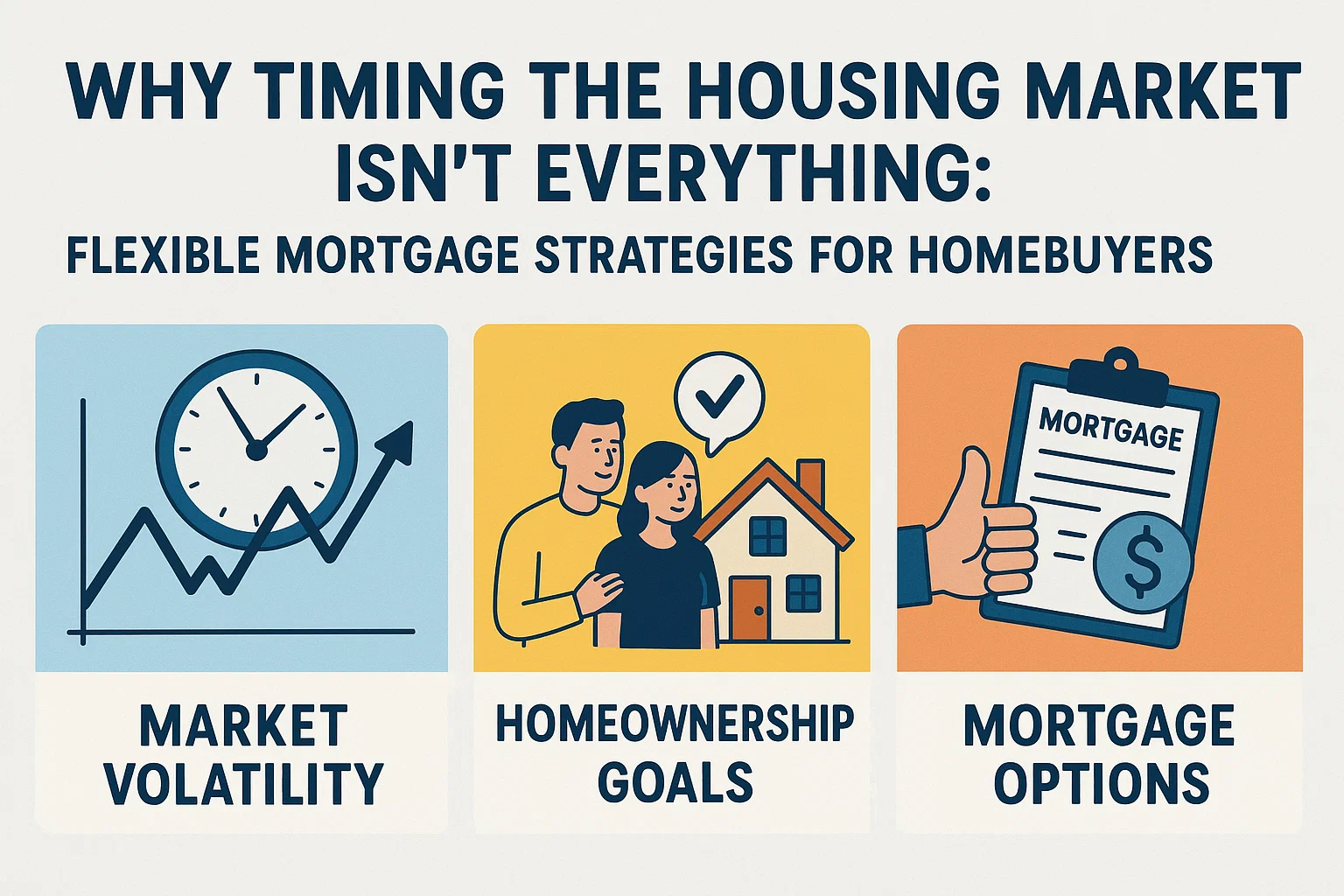 WHY TIMING THE HOUSING MARKET ISN'T EVERYTHING:
FLEXIBLE MORTGAGE STRATEGIES FOR HOMEBUYERS

MORTGAGE
$

MARKET VOLATILITY

HOMEOWNERSHIP GOALS

MORTGAGE OPTIONS